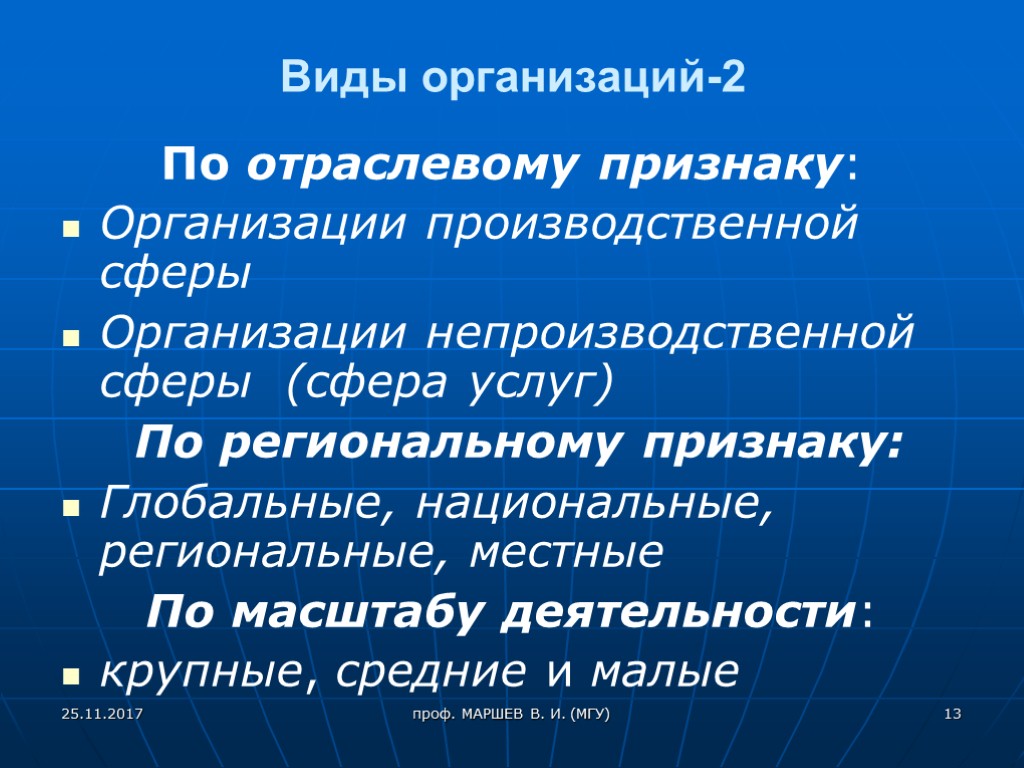 Виды организаций-2

По отраслевому признаку:

- Организации производственной сферы
- Организации непроизводственной сферы (сфера услуг)

По региональному признаку:

- Глобальные, национальные, региональные, местные

По масштабу деятельности:

- крупные, средние и малые

25.11.2017

проф. МАРШЕВ В. И. (МГУ)

13